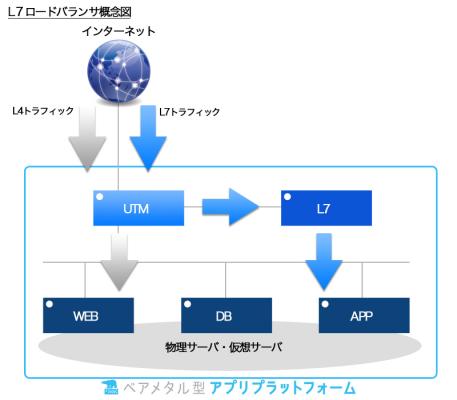 L7 ロードバランサ概念図

インターネット

L4トラフィック

L7トラフィック

UTM

L7

WEB

DB

APP

物理サーバ・仮想サーバ

ベアメタル型 アプリプラットフォーム